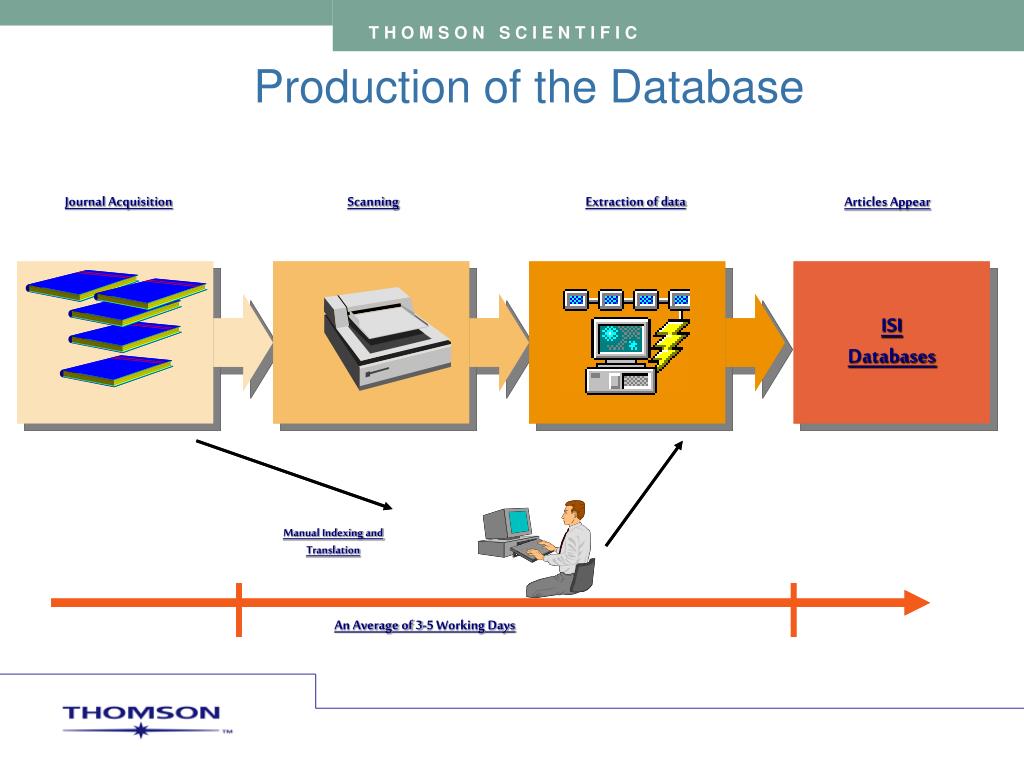 THOMSON SCIENTIFIC

Production of the Database

Journal Acquisition

Scanning

Extraction of data

Articles Appear

ISI
Databases

Manual Indexing and Translation

An Average of 3-5 Working Days

THOMSON ™